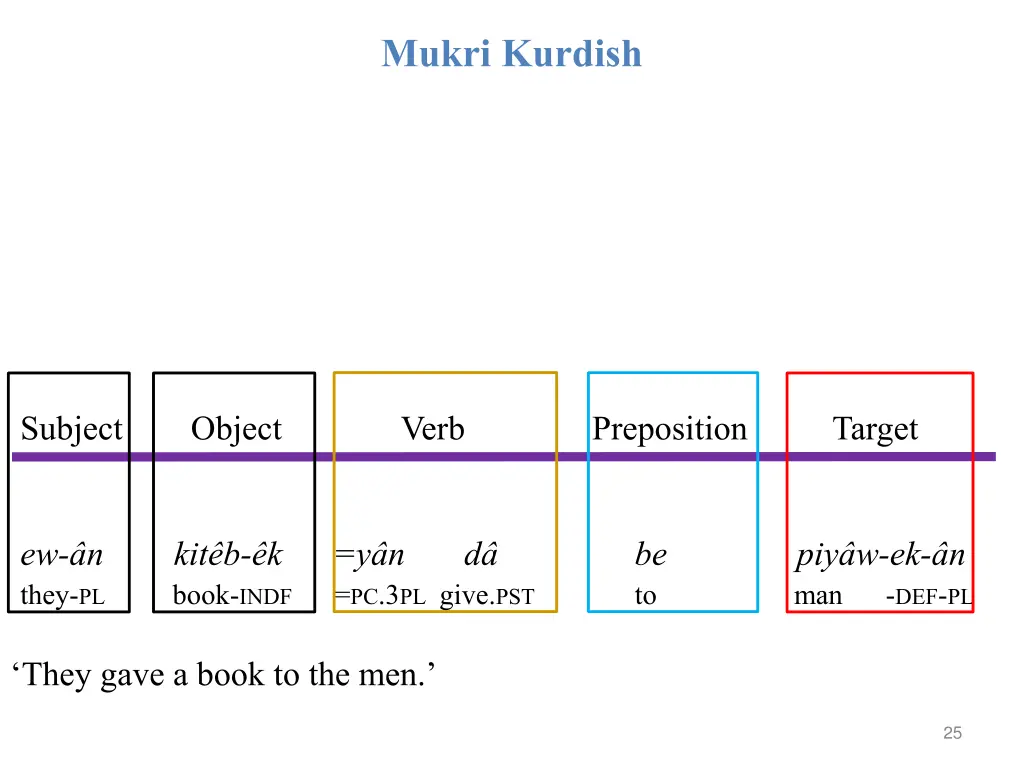 Mukri Kurdish

| Subject | Object | Verb | Preposition | Target |
|---|---|---|---|---|
| ew-ân | kitêb-êk | =yân dâ | be | piyâw-ek-ân |
| they-PL | book-INDF | =PC.3PL give.PST | to | man -DEF-PL |

‘They gave a book to the men.’

25